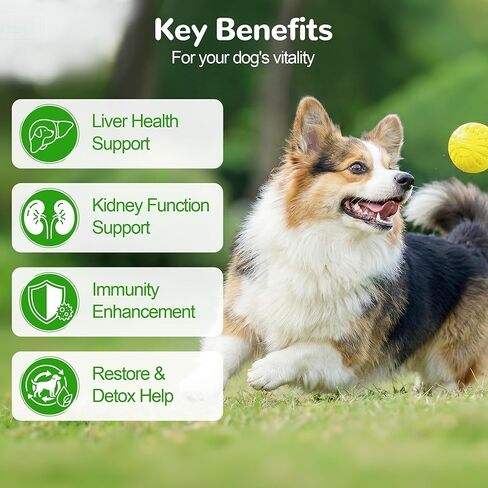 Key Benefits
For your dog's vitality

Liver Health Support

Kidney Function Support

Immunity Enhancement

Restore & Detox Help